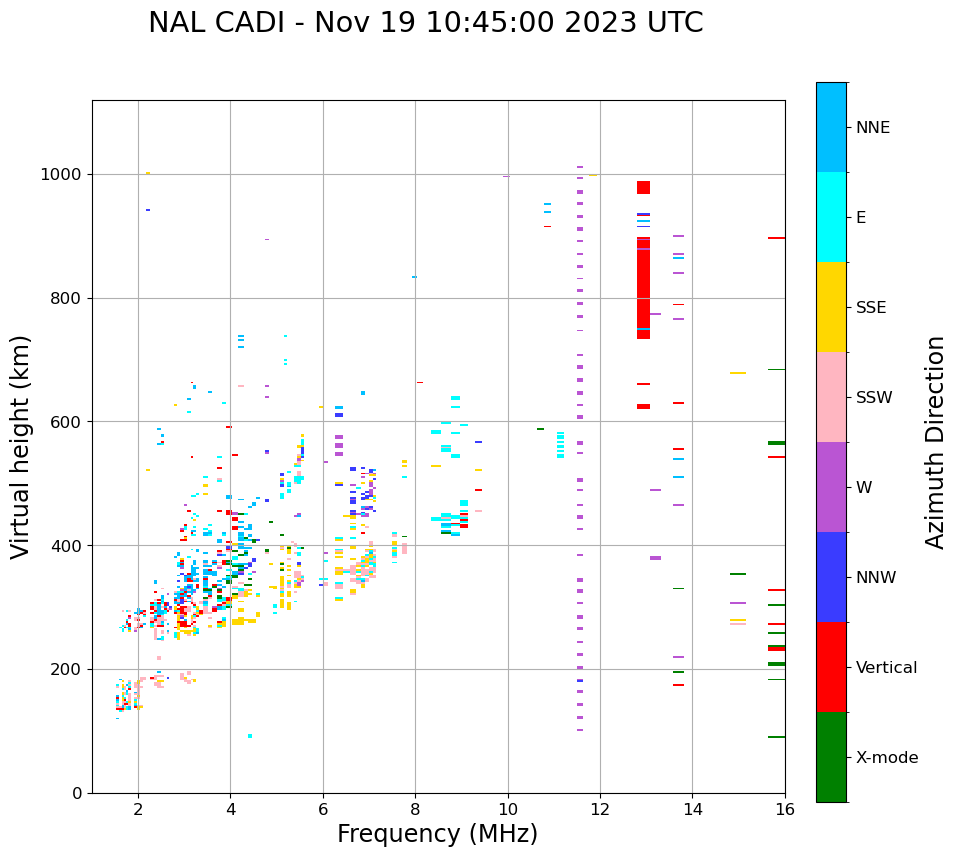 NAL CADI - Nov 19 10:45:00 2023 UTC

Virtual height (km)

1000
800
600
400
200
0

2
4
6
8
10
12
14
16

Frequency (MHz)

NNE
E
SSE
SSW
W
NNW
Vertical
X-mode

Azimuth Direction